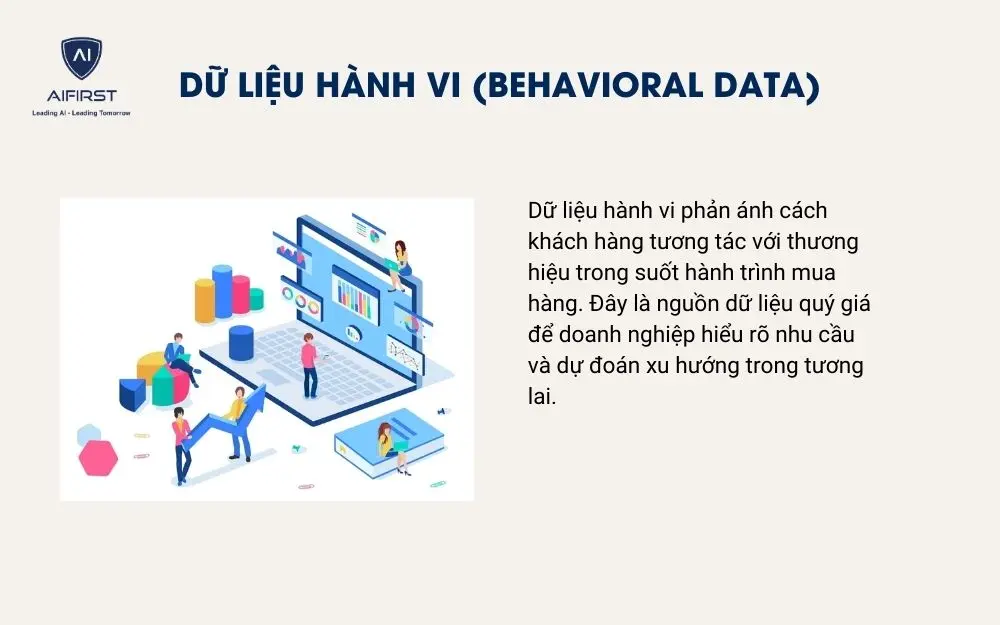 AI
AIFIRST
Leading AI - Leading Tomorrow

DỮ LIỆU HÀNH VI (BEHAVIORAL DATA)

Dữ liệu hành vi phản ánh cách khách hàng tương tác với thương hiệu trong suốt hành trình mua hàng. Đây là nguồn dữ liệu quý giá để doanh nghiệp hiểu rõ nhu cầu và dự đoán xu hướng trong tương lai.